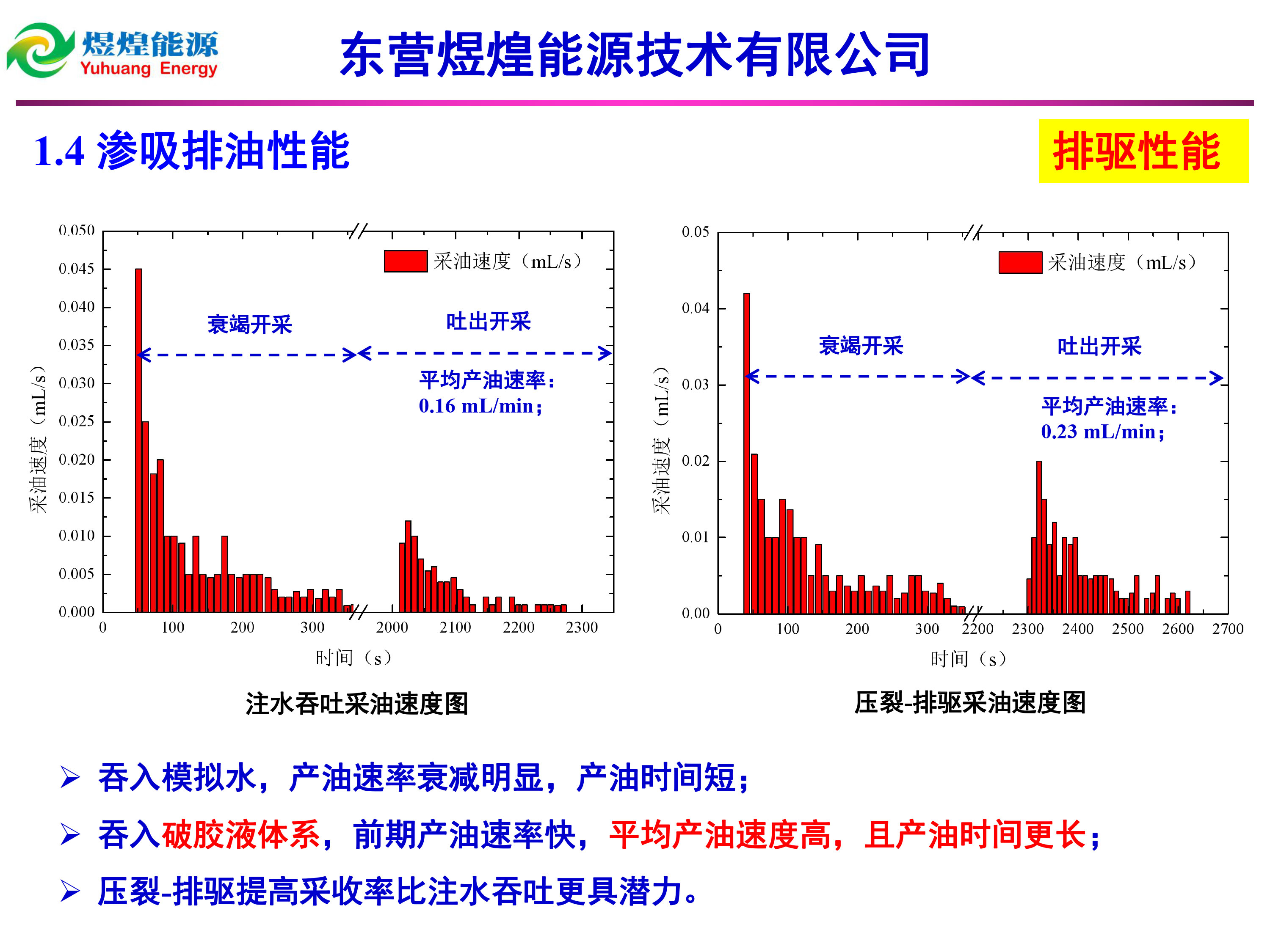 煜煌能源
Yuhuang Energy

东营煜煌能源技术有限公司

1.4 渗吸排油性能

排驱性能

0.050
0.045
0.040
0.035
0.030
0.025
0.020
0.015
0.010
0.005
0.000
采油速度（mL/s）
采油速度（mL/s）
衰竭开采
吐出开采
平均产油速率：
0.16 mL/min；
0
100
200
300
2000
2100
2200
2300
时间（s）

注水吞吐采油速度图

0.05
0.04
0.03
0.02
0.01
0.00
采油速度（mL/s）
采油速度（mL/s）
衰竭开采
吐出开采
平均产油速率：
0.23 mL/min；
0
100
200
300
2200
2300
2400
2500
2600
2700
时间（s）

压裂-排驱采油速度图

➢ 吞入模拟水，产油速率衰减明显，产油时间短；

➢ 吞入破胶液体系，前期产油速率快，平均产油速度高，且产油时间更长；

➢ 压裂-排驱提高采收率比注水吞吐更具潜力。